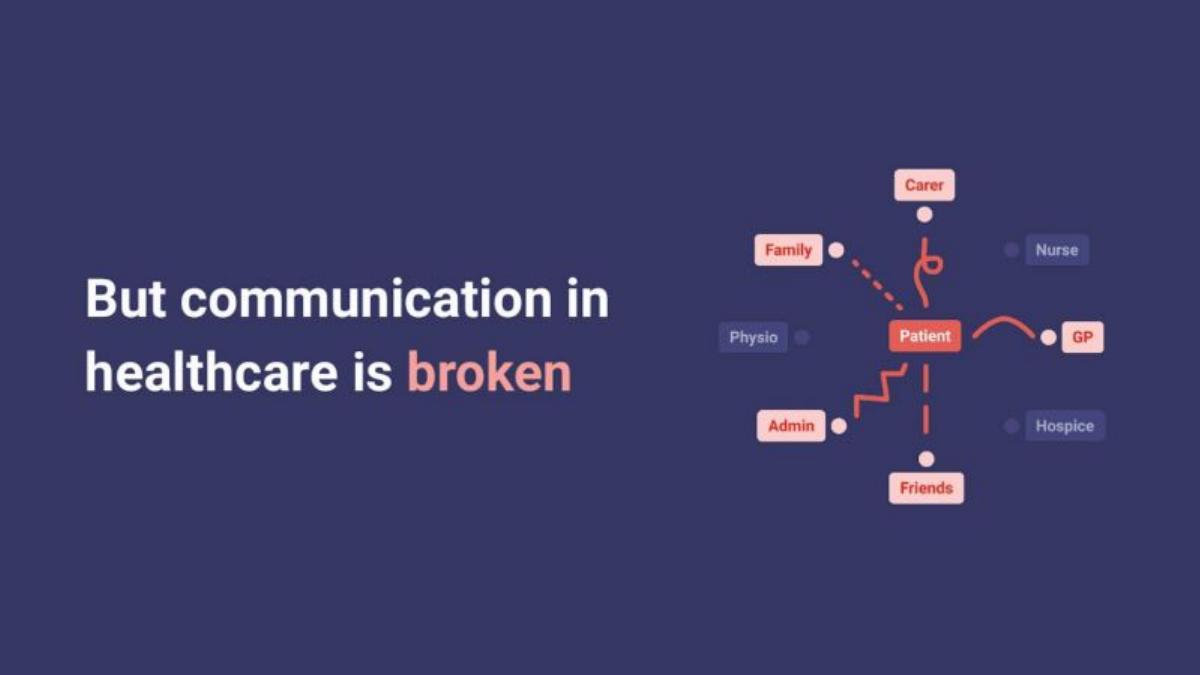 But communication in healthcare is broken

Carer
Family
Nurse
Physio
Patient
GP
Admin
Hospice
Friends